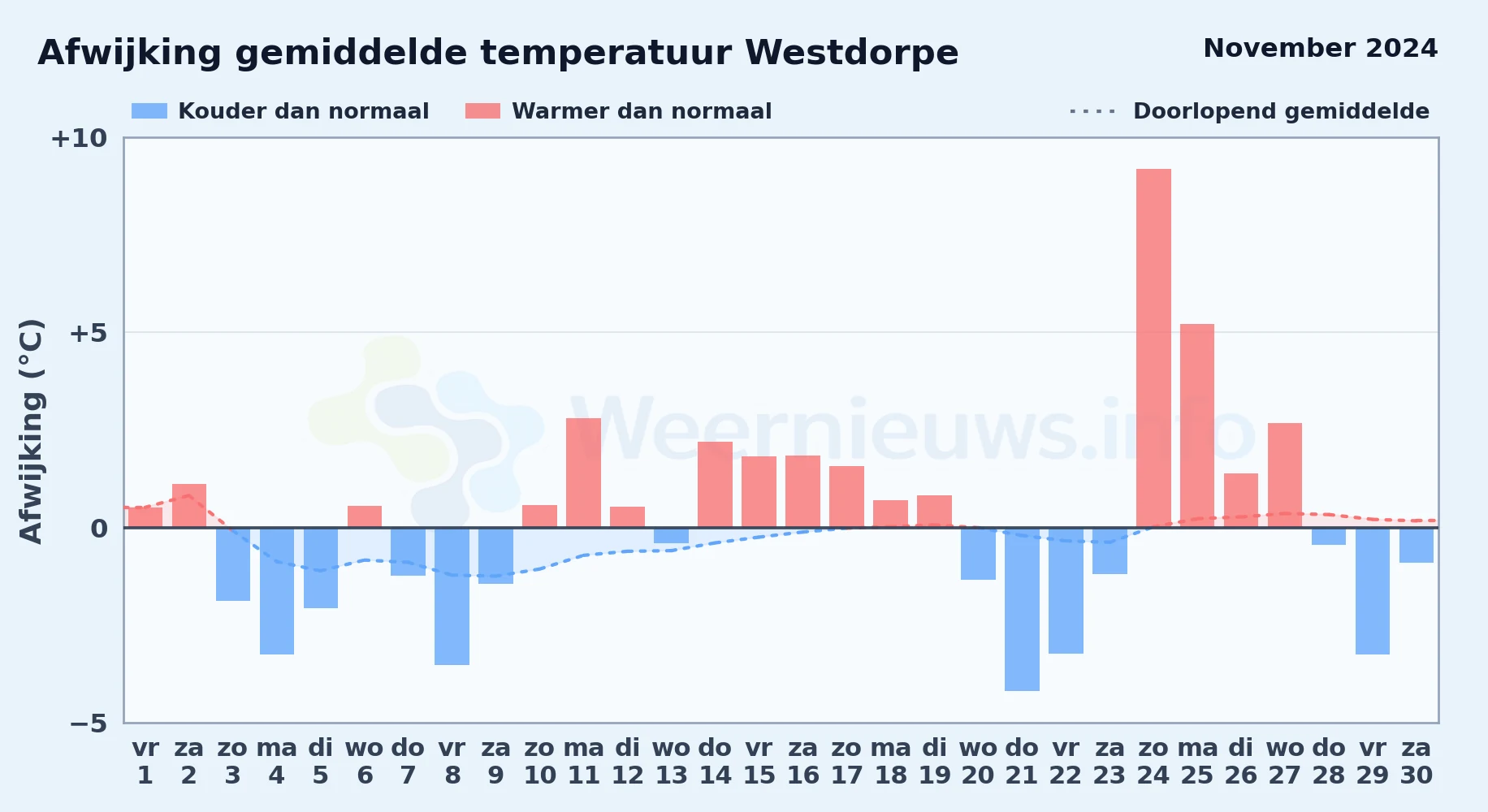 Afwijking gemiddelde temperatuur Westdorpe

November 2024

Kouder dan normaal
Warmer dan normaal
Doorlopend gemiddelde

Afwijking (°C)

+10
+5
0
−5

Weernieuws.info

vr 1
za 2
zo 3
ma 4
di 5
wo 6
do 7
vr 8
za 9
zo 10
ma 11
di 12
wo 13
do 14
vr 15
za 16
zo 17
ma 18
di 19
wo 20
do 21
vr 22
za 23
zo 24
ma 25
di 26
wo 27
do 28
vr 29
za 30